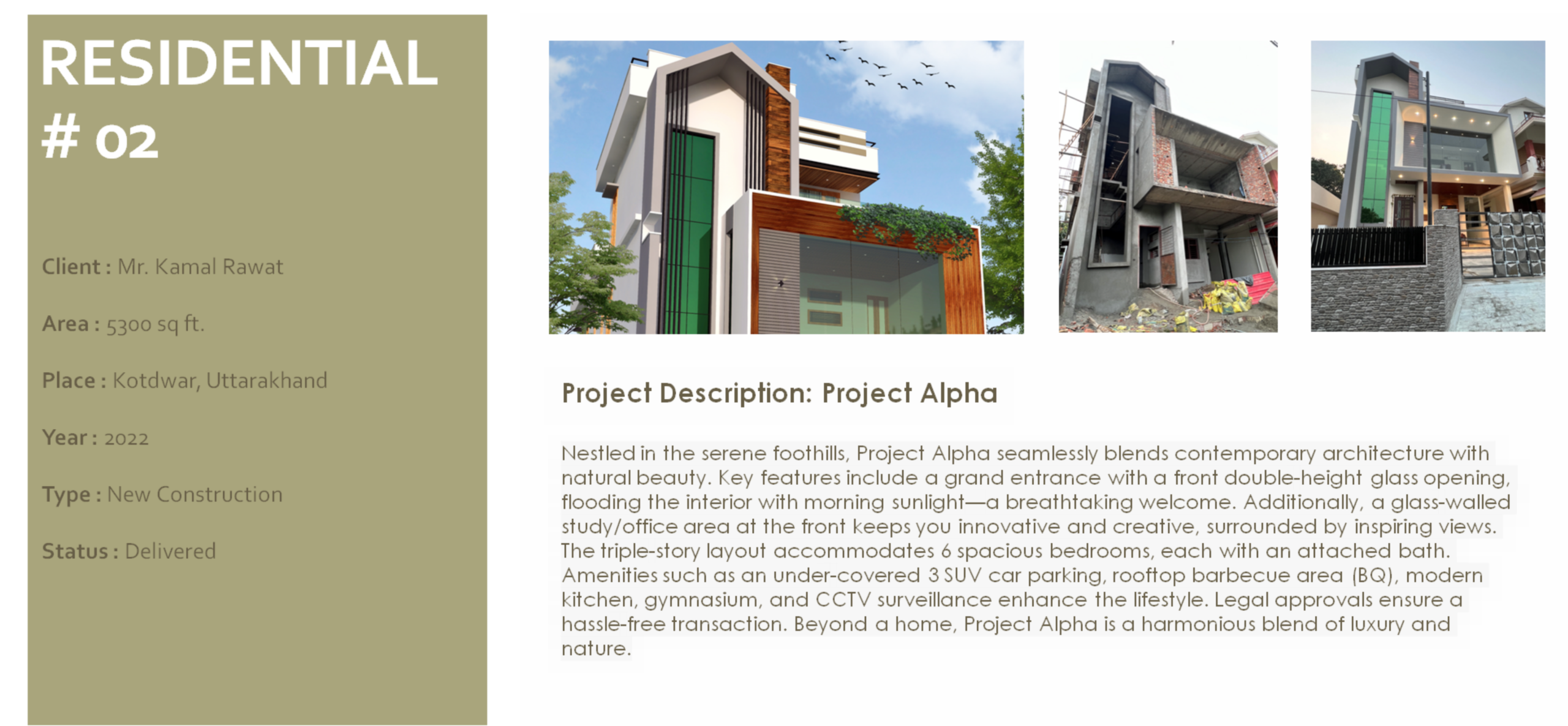 RESIDENTIAL
# 02

Client : Mr. Kamal Rawat

Area : 5300 sq ft.

Place : Kotdwar, Uttarakhand

Year : 2022

Type : New Construction

Status : Delivered

Project Description: Project Alpha

Nestled in the serene foothills, Project Alpha seamlessly blends contemporary architecture with natural beauty. Key features include a grand entrance with a front double-height glass opening, flooding the interior with morning sunlight—a breathtaking welcome. Additionally, a glass-walled study/office area at the front keeps you innovative and creative, surrounded by inspiring views. The triple-story layout accommodates 6 spacious bedrooms, each with an attached bath. Amenities such as an under-covered 3 SUV car parking, rooftop barbecue area (BQ), modern kitchen, gymnasium, and CCTV surveillance enhance the lifestyle. Legal approvals ensure a hassle-free transaction. Beyond a home, Project Alpha is a harmonious blend of luxury and nature.